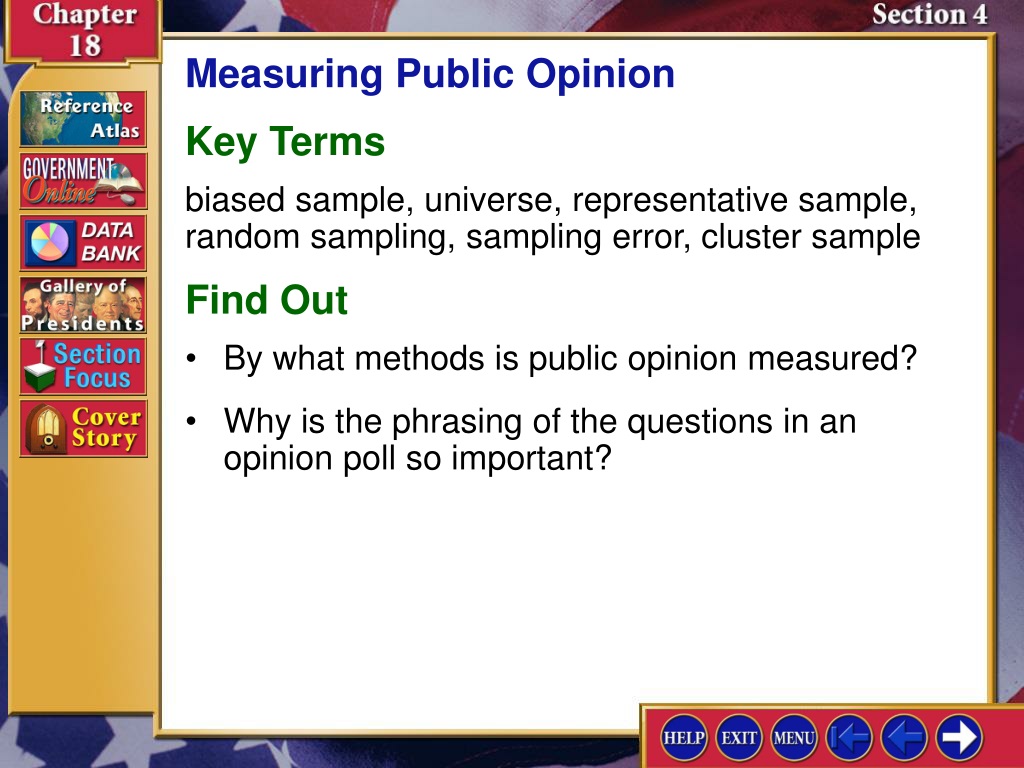 Chapter 18

Section 4

Reference Atlas

GOVERNMENT Online

DATA BANK

Gallery of Presidents

Section Focus

Cover Story

Measuring Public Opinion

Key Terms

biased sample, universe, representative sample, random sampling, sampling error, cluster sample

Find Out

• By what methods is public opinion measured?

• Why is the phrasing of the questions in an opinion poll so important?

HELP EXIT MENU